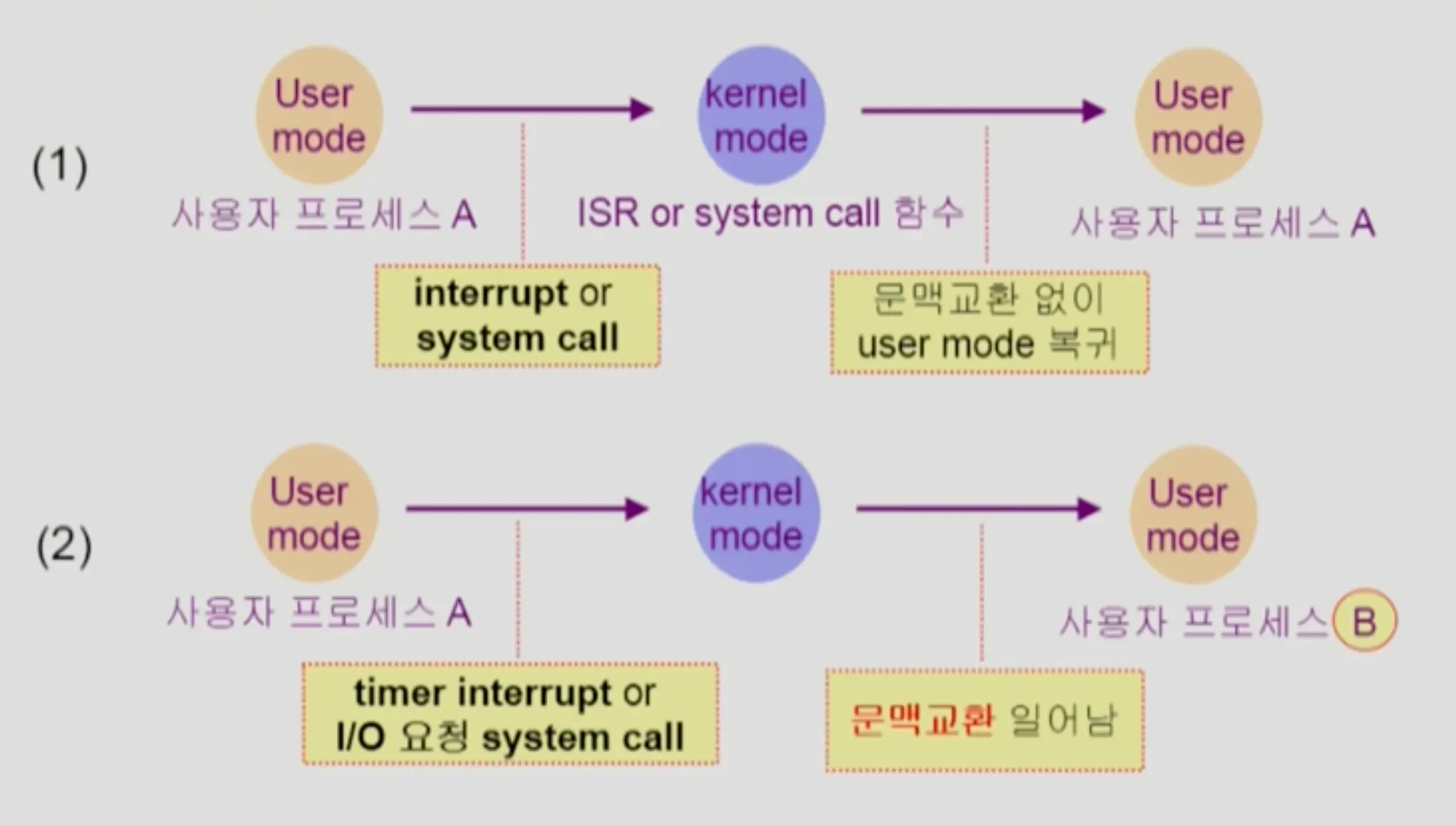 (1)

User mode

사용자 프로세스 A

kernel mode

ISR or system call 함수

User mode

사용자 프로세스 A

interrupt or system call

문맥교환 없이 user mode 복귀

(2)

User mode

사용자 프로세스 A

kernel mode

User mode

사용자 프로세스 B

timer interrupt or I/O 요청 system call

문맥교환 일어남